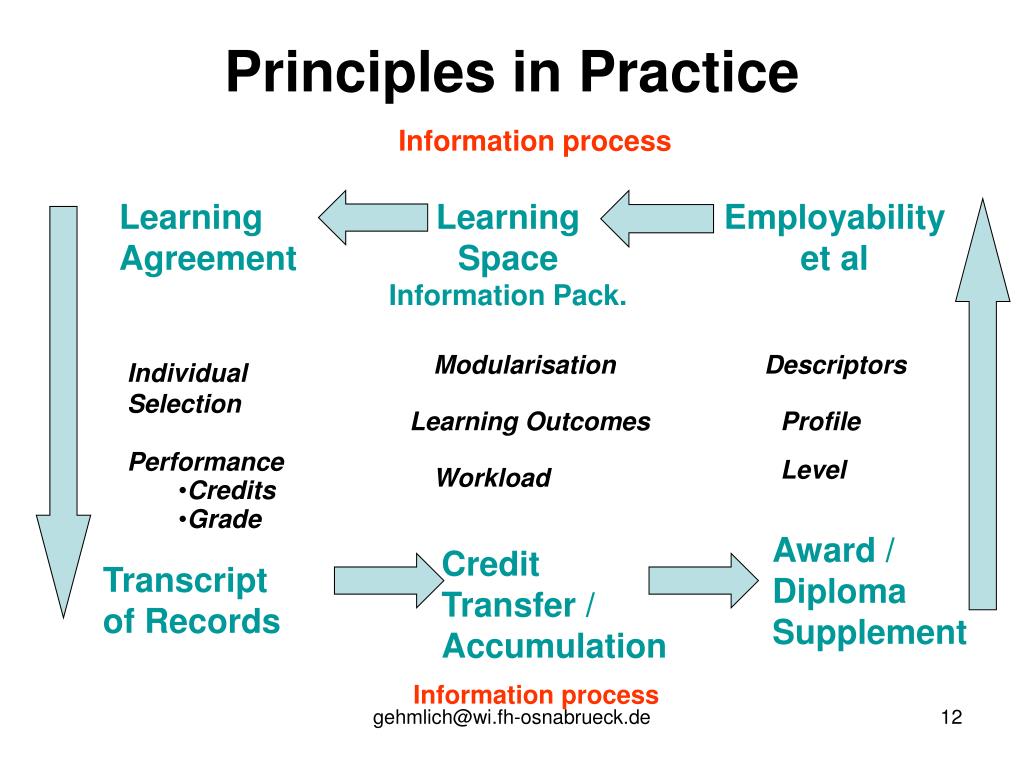 Principles in Practice

Information process

Learning Agreement

Learning Space
Information Pack.

Employability et al

Individual Selection

Performance
•Credits
•Grade

Modularisation

Learning Outcomes

Workload

Descriptors

Profile

Level

Transcript of Records

Credit Transfer / Accumulation

Award / Diploma Supplement

Information process

gehmlich@wi.fh-osnabrueck.de

12